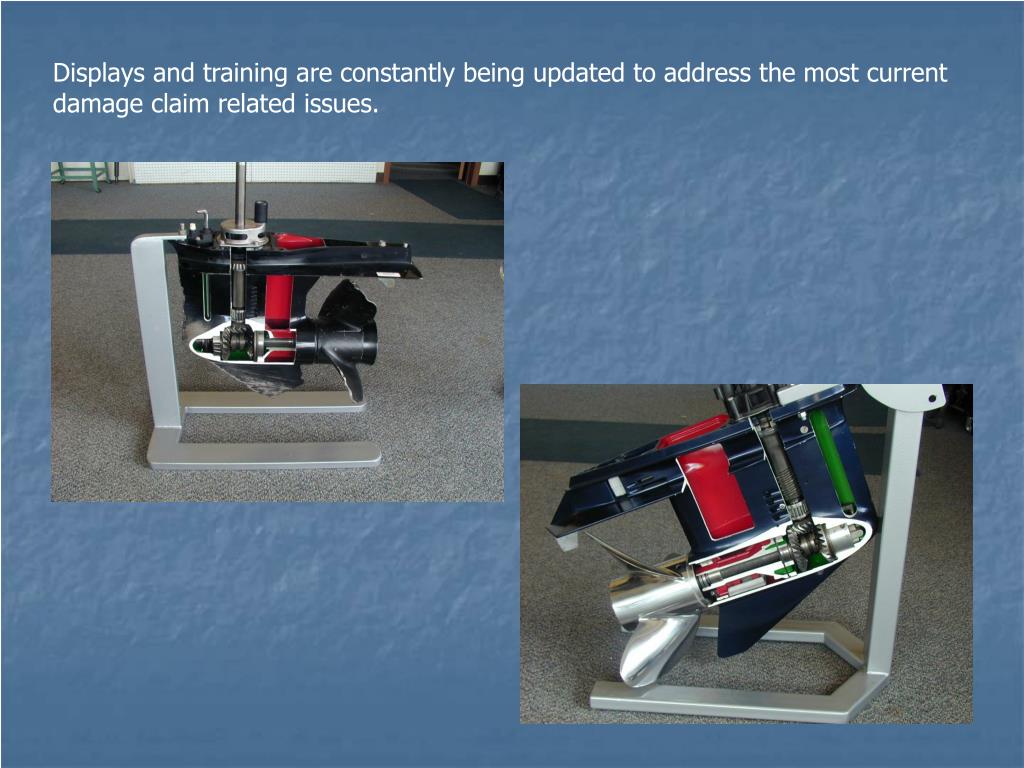 Displays and training are constantly being updated to address the most current damage claim related issues.